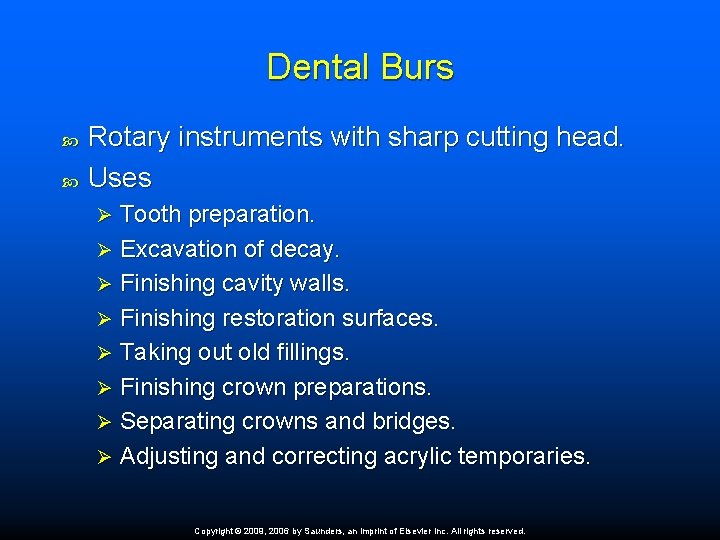 Dental Burs

Rotary instruments with sharp cutting head.

Uses

Tooth preparation.

Excavation of decay.

Finishing cavity walls.

Finishing restoration surfaces.

Taking out old fillings.

Finishing crown preparations.

Separating crowns and bridges.

Adjusting and correcting acrylic temporaries.

Copyright © 2009, 2006 by Saunders, an imprint of Elsevier Inc. All rights reserved.